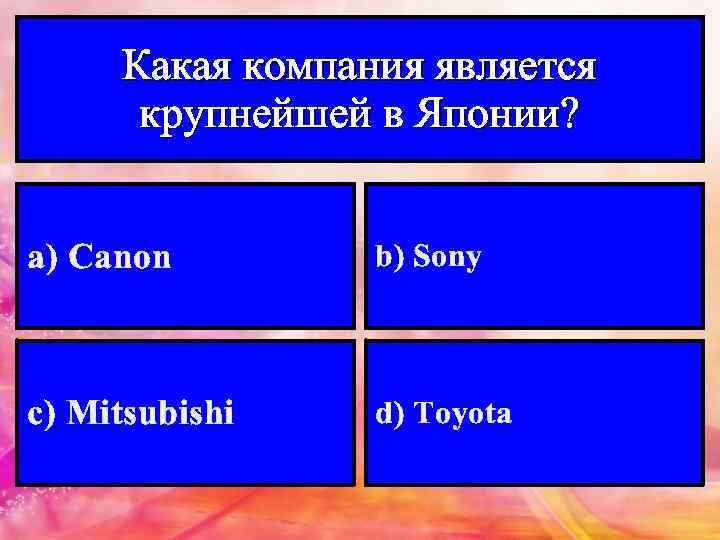 Какая компания является крупнейшей в Японии?

a) Canon

b) Sony

c) Mitsubishi

d) Toyota